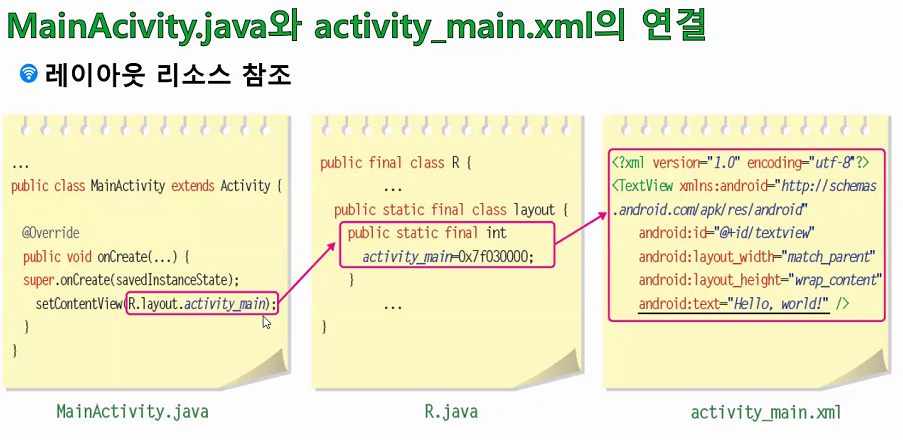 MainAcivity.java와 activity_main.xml의 연결

레이아웃 리소스 참조

...
public class MainActivity extends Activity {

@Override
public void onCreate(...) {
super.onCreate(savedInstanceState);
setContentView(R.layout.activity_main);
}
}

MainActivity.java

public final class R {
...
public static final class layout {
public static final int
activity_main=0x7f030000;
}
...
}

R.java

<?xml version="1.0" encoding="utf-8"?>
<TextView xmlns:android="http://schemas.android.com/apk/res/android"
android:id="@+id/textview"
android:layout_width="match_parent"
android:layout_height="wrap_content"
android:text="Hello, world!" />

activity_main.xml